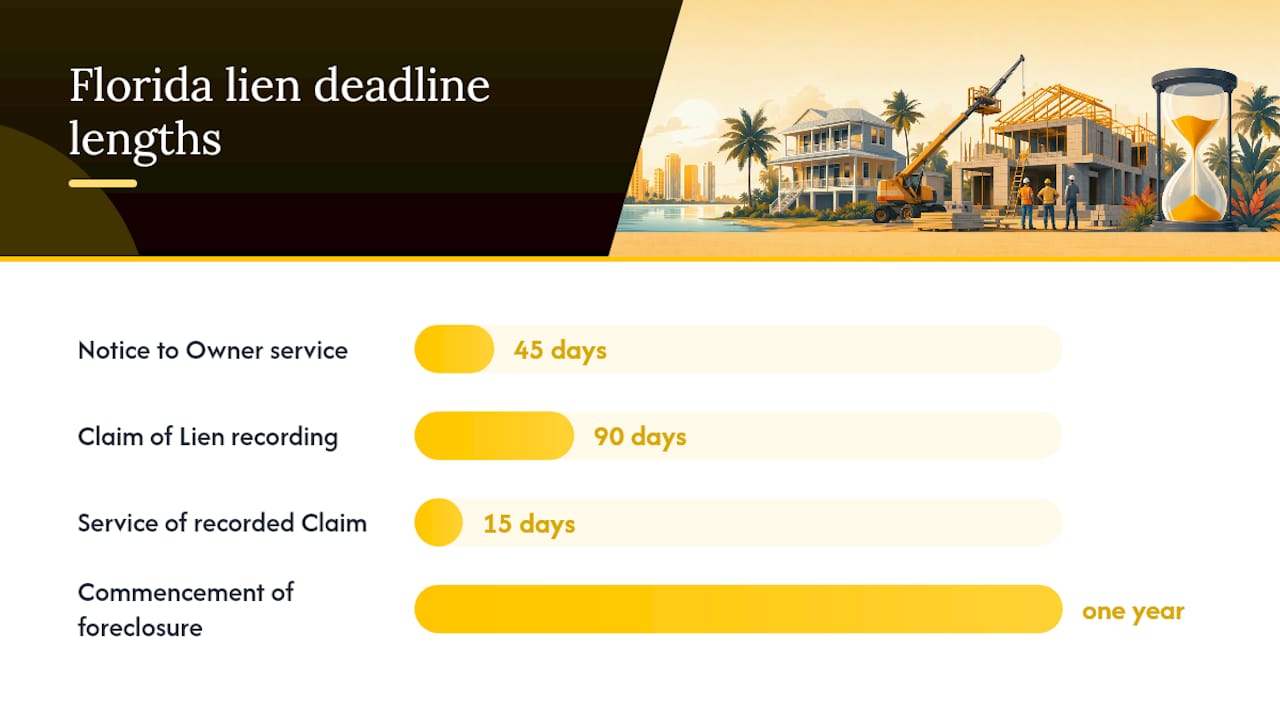 Florida lien deadline lengths

Notice to Owner service
45 days

Claim of Lien recording
90 days

Service of recorded Claim
15 days

Commencement of foreclosure
one year